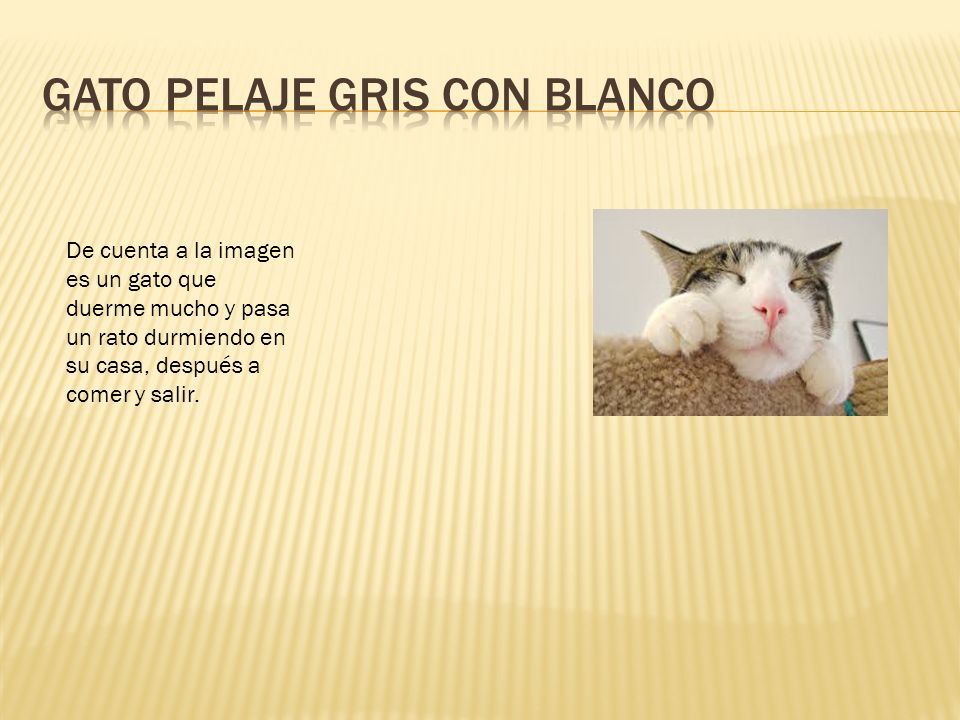 GATO PELAJE GRIS CON BLANCO

De cuenta a la imagen es un gato que duerme mucho y pasa un rato durmiendo en su casa, después a comer y salir.